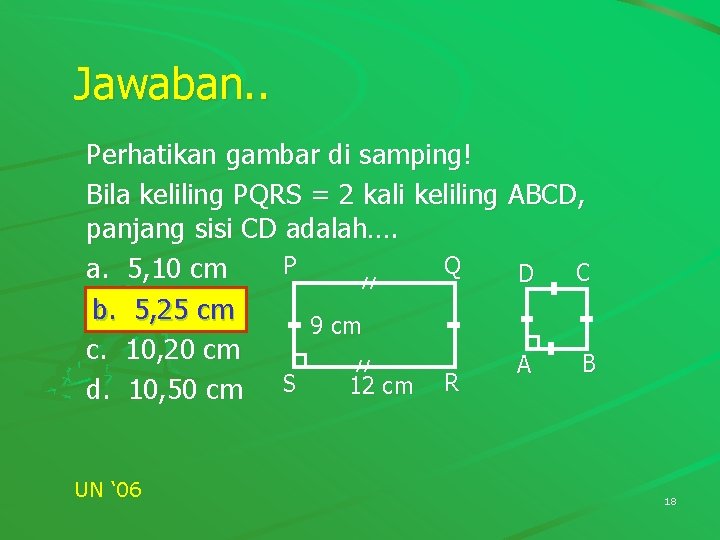 Jawaban..

Perhatikan gambar di samping!
Bila keliling PQRS = 2 kali keliling ABCD, panjang sisi CD adalah….

a. 5,10 cm
b. 5,25 cm
c. 10,20 cm
d. 10,50 cm

P
Q
9 cm
S
12 cm
R

D
C
A
B

UN '06

18